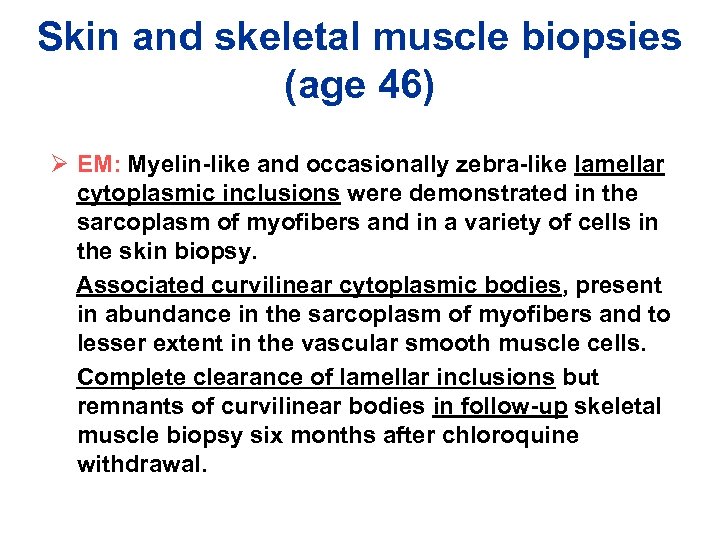 Skin and skeletal muscle biopsies (age 46)

➢ EM: Myelin-like and occasionally zebra-like lamellar cytoplasmic inclusions were demonstrated in the sarcoplasm of myofibers and in a variety of cells in the skin biopsy.

Associated curvilinear cytoplasmic bodies, present in abundance in the sarcoplasm of myofibers and to lesser extent in the vascular smooth muscle cells.

Complete clearance of lamellar inclusions but remnants of curvilinear bodies in follow-up skeletal muscle biopsy six months after chloroquine withdrawal.